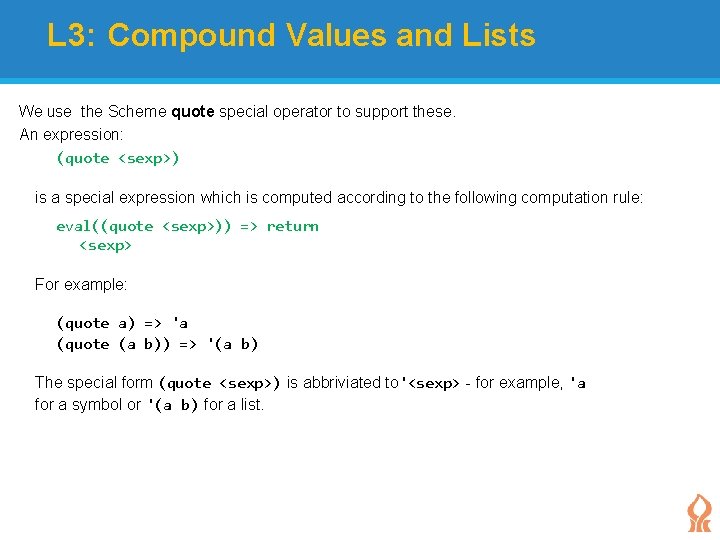 L3: Compound Values and Lists

We use the Scheme quote special operator to support these.
An expression:

(quote <sexp>)

is a special expression which is computed according to the following computation rule:

eval((quote <sexp>)) => return <sexp>

For example:

(quote a) => 'a
(quote (a b)) => '(a b)

The special form (quote <sexp>) is abbriviated to '<sexp> - for example, 'a for a symbol or '(a b) for a list.